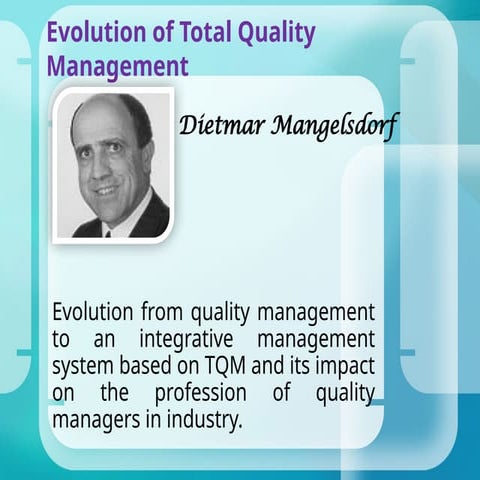 Evolution of Total Quality Management

Dietmar Mangelsdorf

Evolution from quality management to an integrative management system based on TQM and its impact on the profession of quality managers in industry.